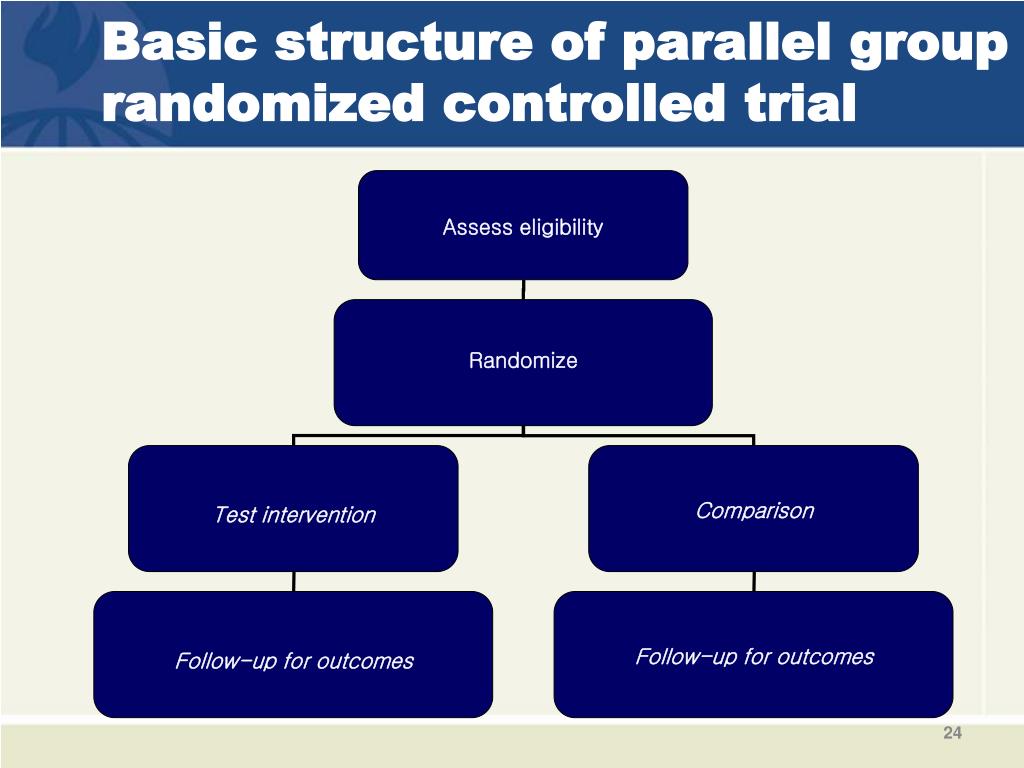 Basic structure of parallel group randomized controlled trial

Assess eligibility

Randomize

Test intervention

Comparison

Follow-up for outcomes

Follow-up for outcomes

24